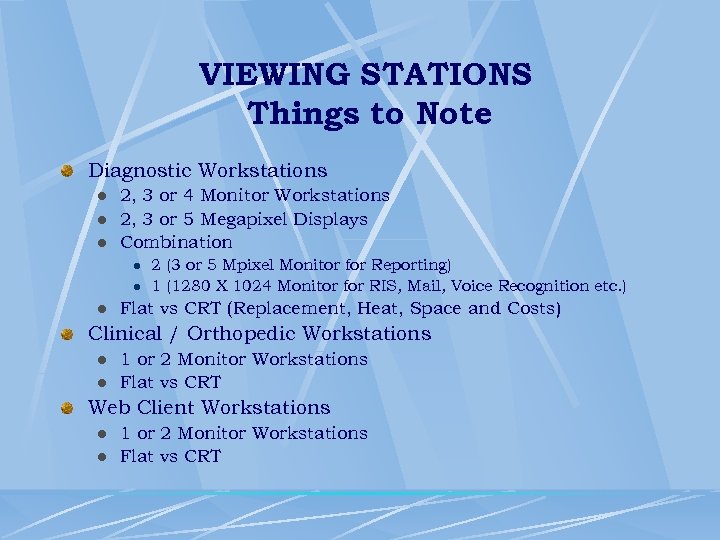 VIEWING STATIONS
Things to Note

- Diagnostic Workstations
  - 2, 3 or 4 Monitor Workstations
  - 2, 3 or 5 Megapixel Displays
  - Combination
    - 2 (3 or 5 Mpixel Monitor for Reporting)
    - 1 (1280 X 1024 Monitor for RIS, Mail, Voice Recognition etc.)
  - Flat vs CRT (Replacement, Heat, Space and Costs)
- Clinical / Orthopedic Workstations
  - 1 or 2 Monitor Workstations
  - Flat vs CRT
- Web Client Workstations
  - 1 or 2 Monitor Workstations
  - Flat vs CRT